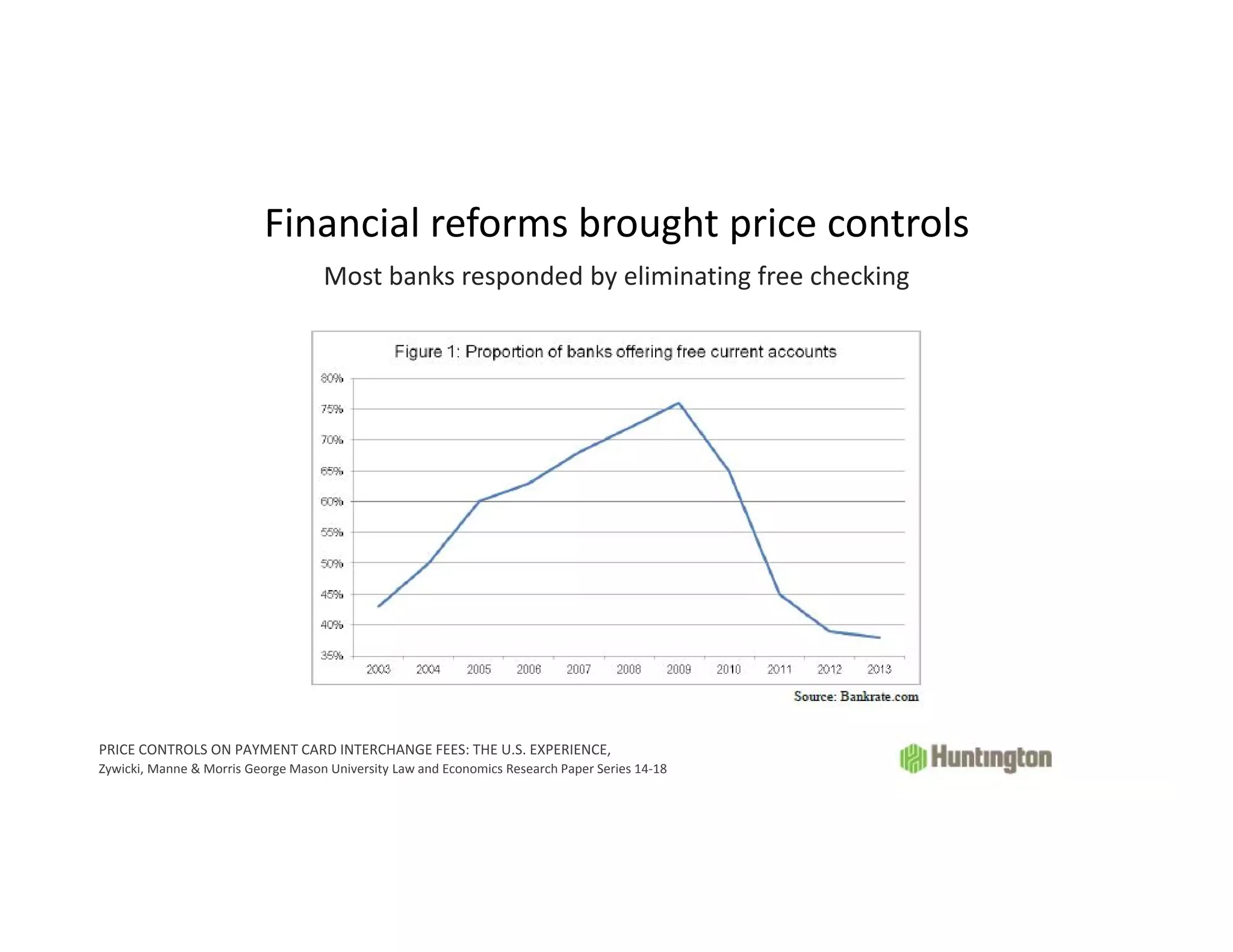 Financial reforms brought price controls

Most banks responded by eliminating free checking

Figure 1: Proportion of banks offering free current accounts

80%
75%
70%
65%
60%
55%
50%
45%
40%
35%

2003 2004 2005 2006 2007 2008 2009 2010 2011 2012 2013

Source: Bankrate.com

PRICE CONTROLS ON PAYMENT CARD INTERCHANGE FEES: THE U.S. EXPERIENCE,
Zywicki, Manne & Morris George Mason University Law and Economics Research Paper Series 14-18

Huntington